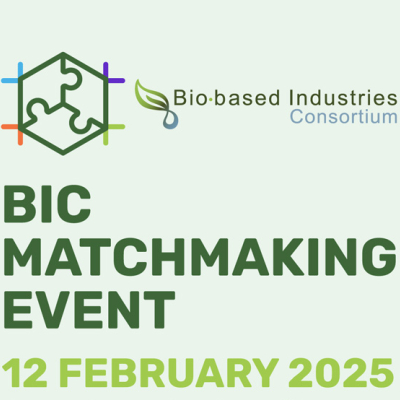 Bio·based Industries
Consortium

BIC
MATCHMAKING
EVENT

12 FEBRUARY 2025